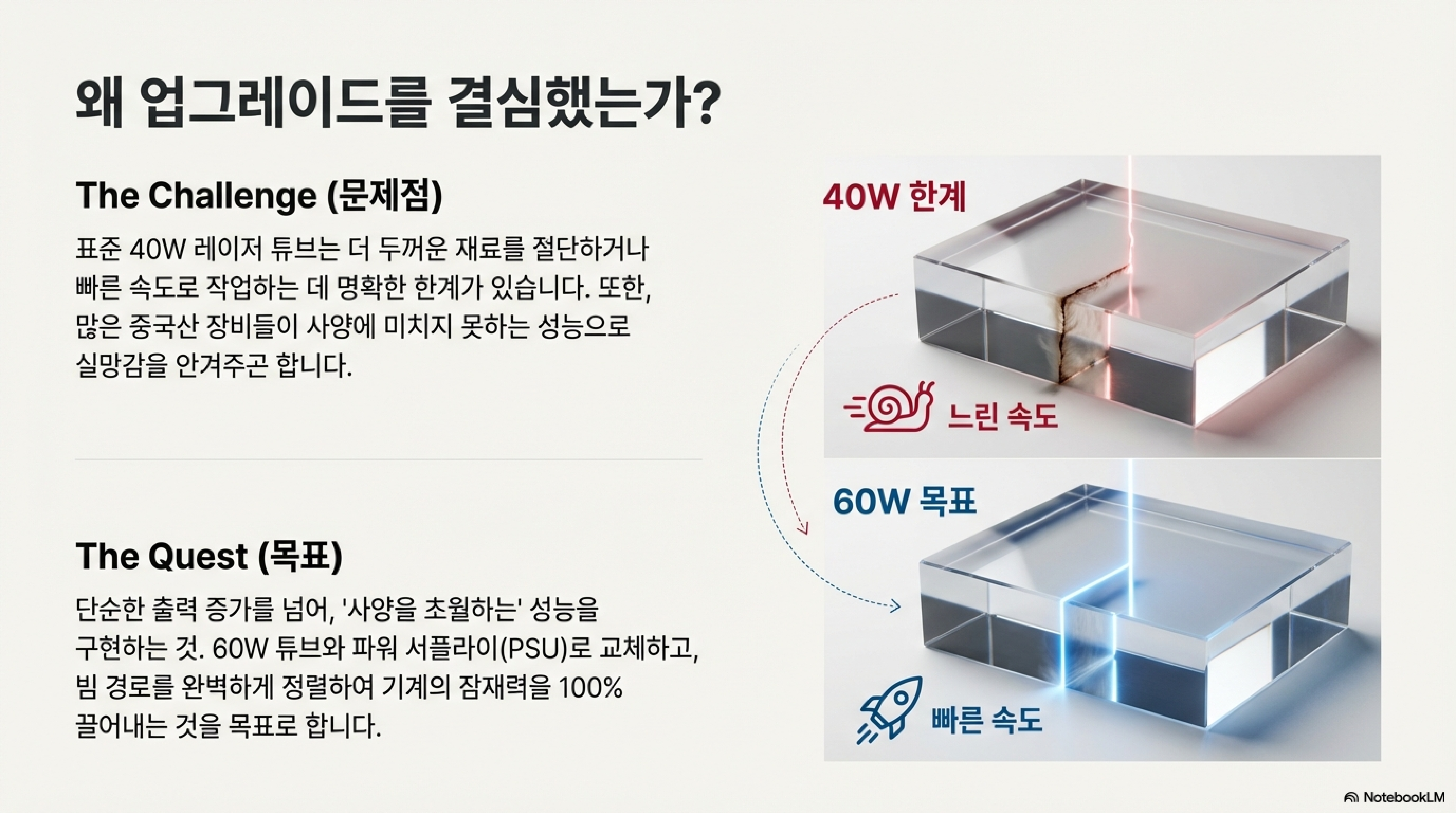 왜 업그레이드를 결심했는가?

The Challenge (문제점)

표준 40W 레이저 튜브는 더 두꺼운 재료를 절단하거나 빠른 속도로 작업하는 데 명확한 한계가 있습니다. 또한, 많은 중국산 장비들이 사양에 미치지 못하는 성능으로 실망감을 안겨주곤 합니다.

The Quest (목표)

단순한 출력 증가를 넘어, '사양을 초월하는' 성능을 구현하는 것. 60W 튜브와 파워 서플라이(PSU)로 교체하고, 빔 경로를 완벽하게 정렬하여 기계의 잠재력을 100% 끌어내는 것을 목표로 합니다.

40W 한계

느린 속도

60W 목표

빠른 속도

NotebookLM